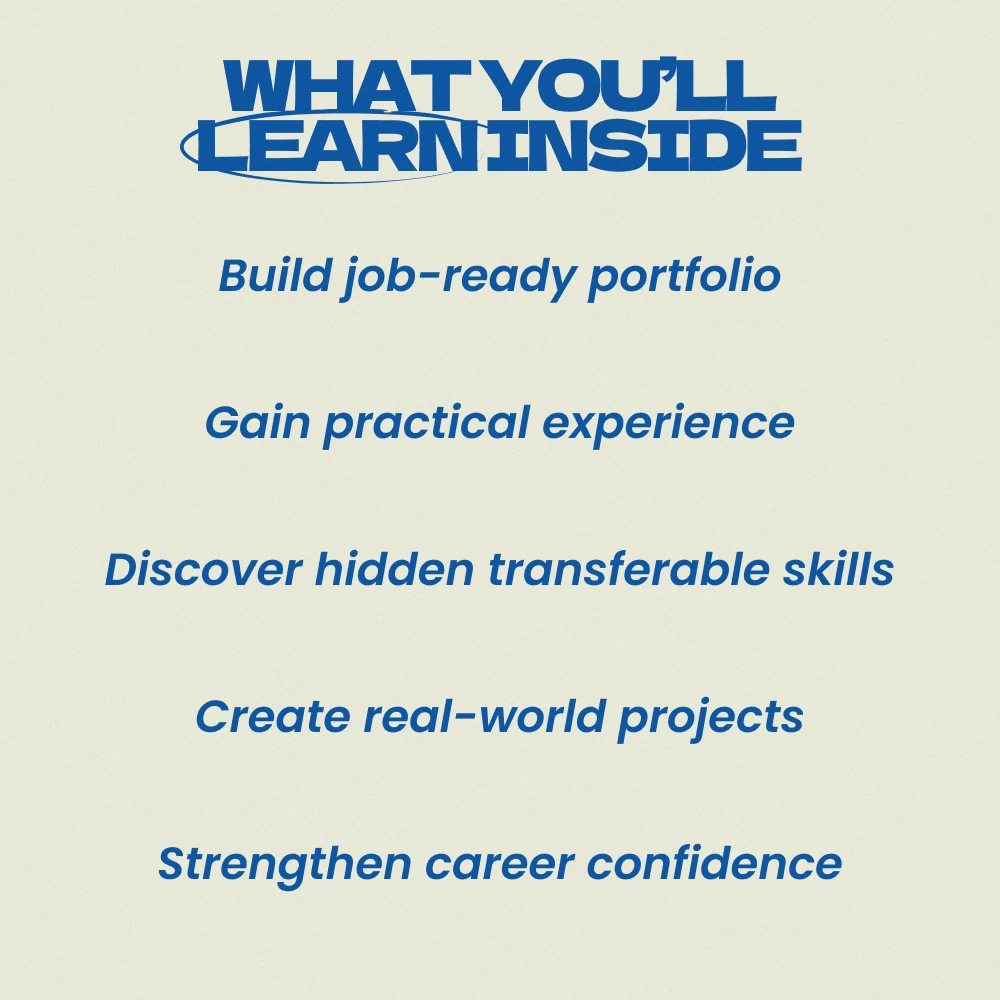 WHAT YOU'LL LEARN INSIDE

Build job-ready portfolio

Gain practical experience

Discover hidden transferable skills

Create real-world projects

Strengthen career confidence